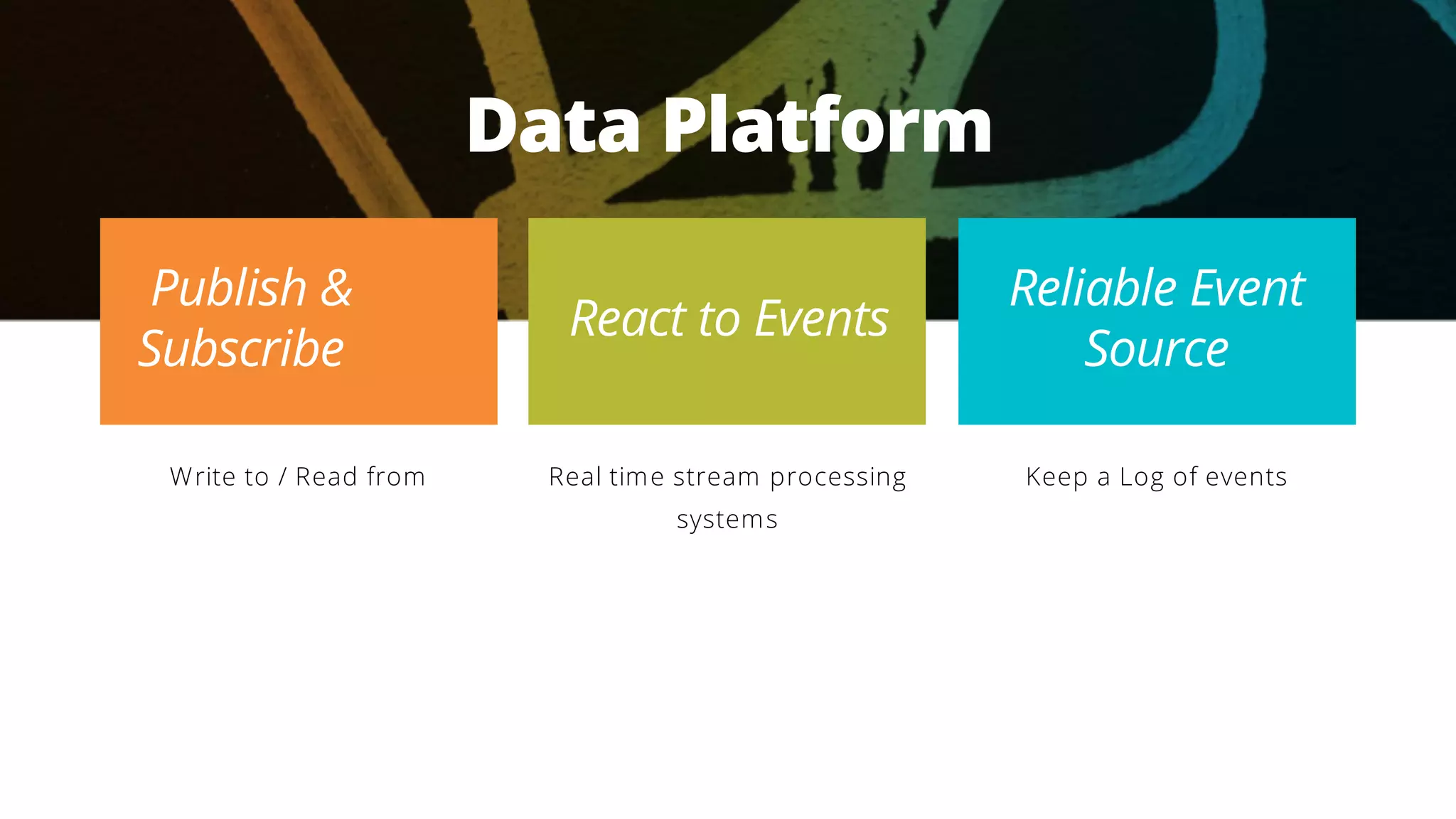 Data Platform

Publish & Subscribe

Write to / Read from

React to Events

Real time stream processing systems

Reliable Event Source

Keep a Log of events